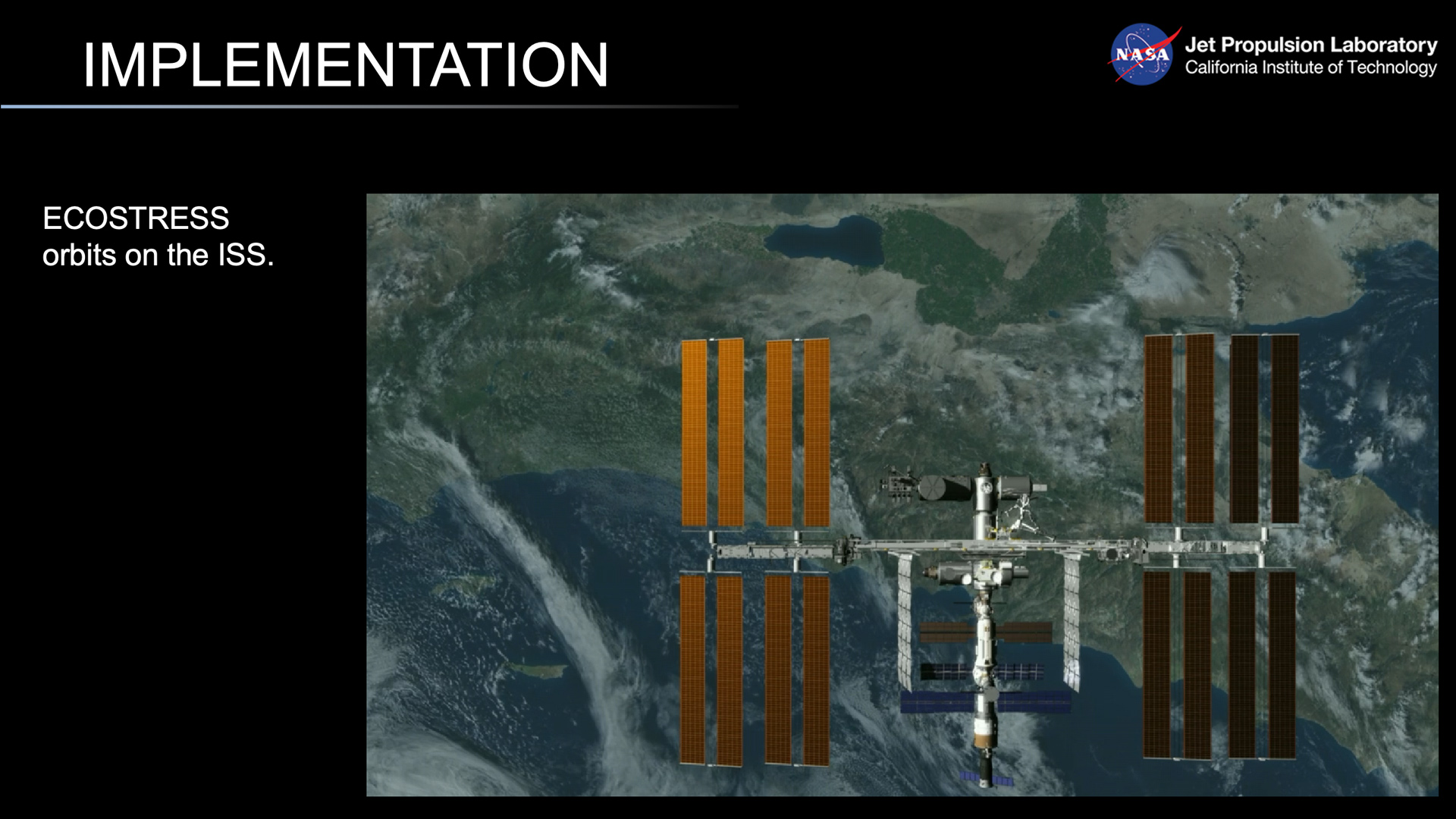 IMPLEMENTATION

NASA Jet Propulsion Laboratory
California Institute of Technology

ECOSTRESS orbits on the ISS.